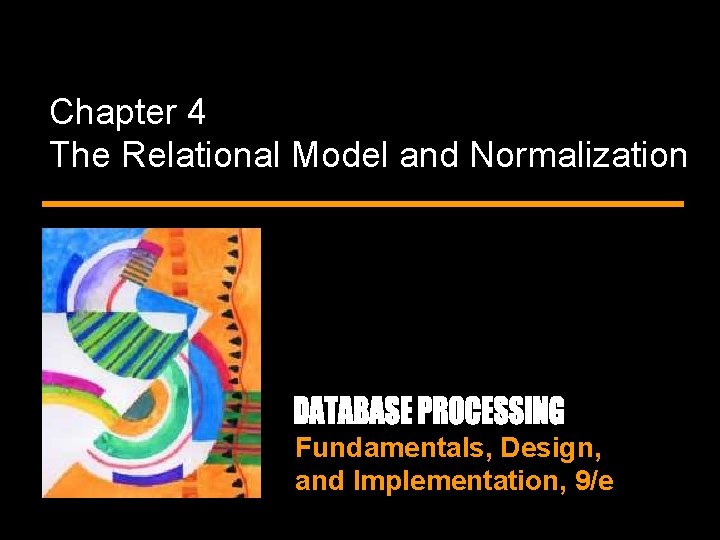 Chapter 4
The Relational Model and Normalization

DATABASE PROCESSING
Fundamentals, Design, and Implementation, 9/e